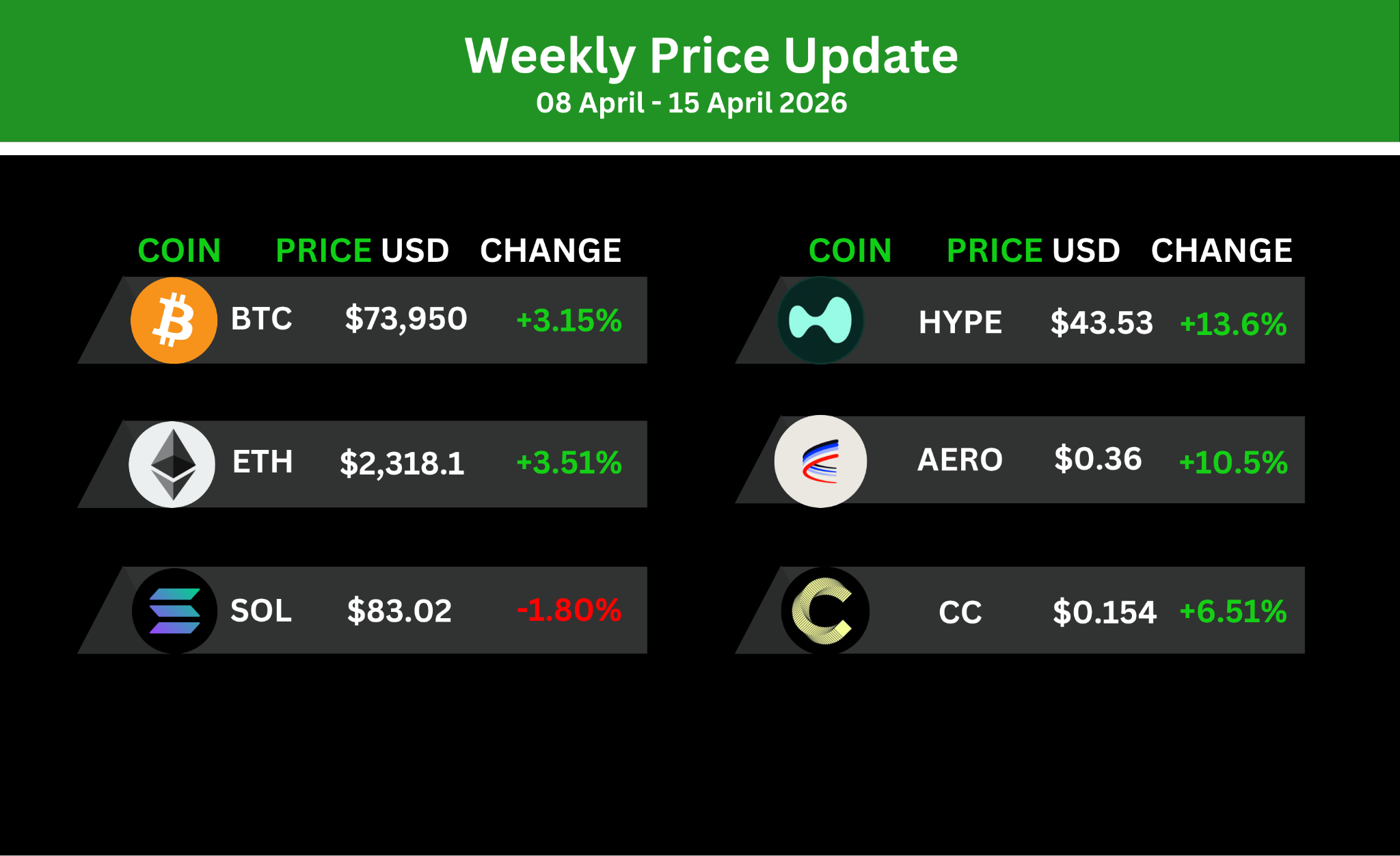 Weekly Price Update
08 April - 15 April 2026

| COIN | PRICE USD | CHANGE |
|---|---|---|
| BTC | $73,950 | +3.15% |
| ETH | $2,318.1 | +3.51% |
| SOL | $83.02 | -1.80% |

| COIN | PRICE USD | CHANGE |
|---|---|---|
| HYPE | $43.53 | +13.6% |
| AERO | $0.36 | +10.5% |
| CC | $0.154 | +6.51% |